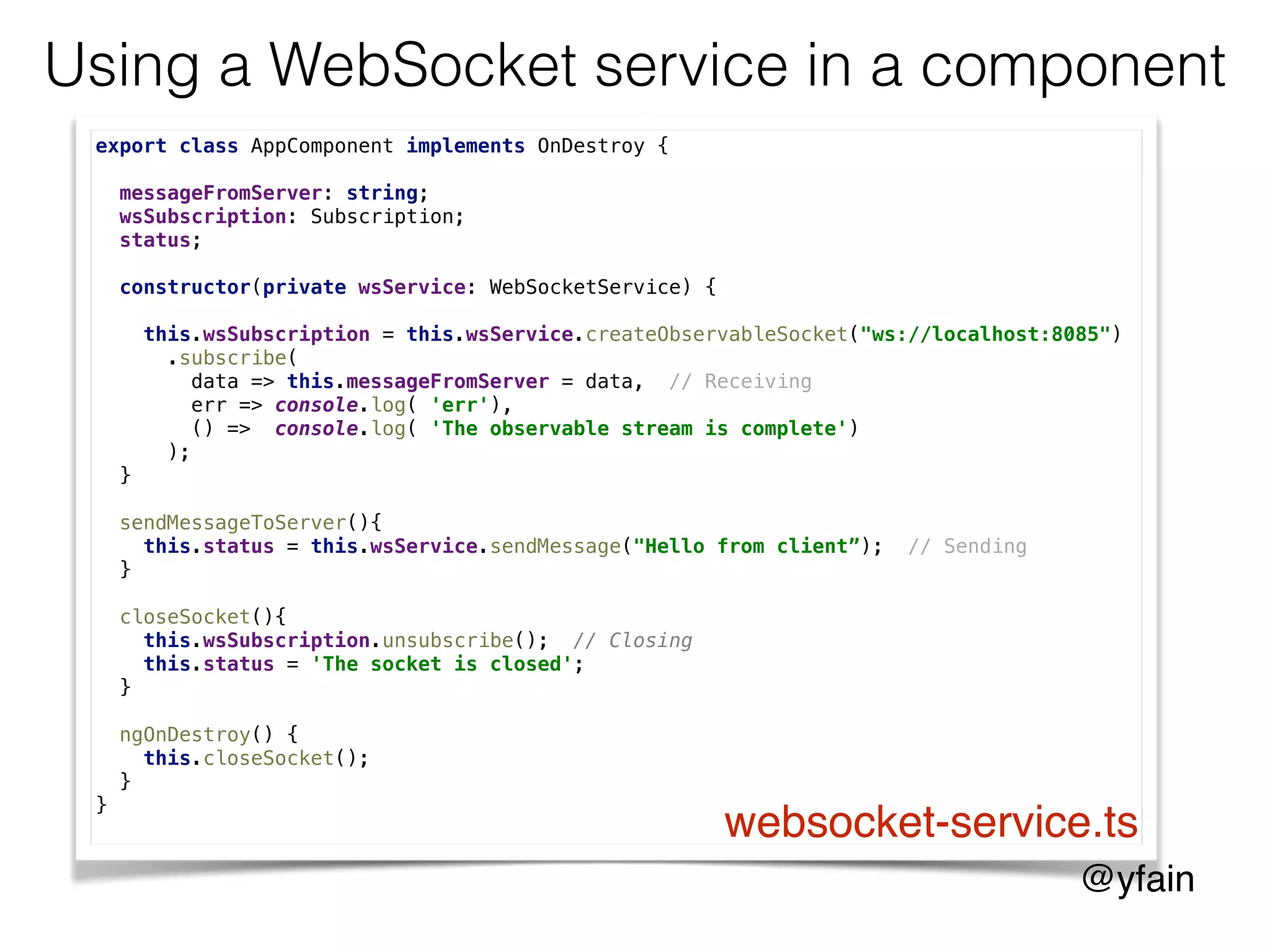 Using a WebSocket service in a component

export class AppComponent implements OnDestroy {

  messageFromServer: string;
  wsSubscription: Subscription;
  status;

  constructor(private wsService: WebSocketService) {

    this.wsSubscription = this.wsService.createObservableSocket("ws://localhost:8085")
      .subscribe(
        data => this.messageFromServer = data,  // Receiving
        err => console.log( 'err'),
        () =>  console.log( 'The observable stream is complete')
      );
  }

  sendMessageToServer(){
    this.status = this.wsService.sendMessage("Hello from client”);  // Sending
  }

  closeSocket(){
    this.wsSubscription.unsubscribe();  // Closing
    this.status = 'The socket is closed';
  }

  ngOnDestroy() {
    this.closeSocket();
  }
}

websocket-service.ts

@yfain